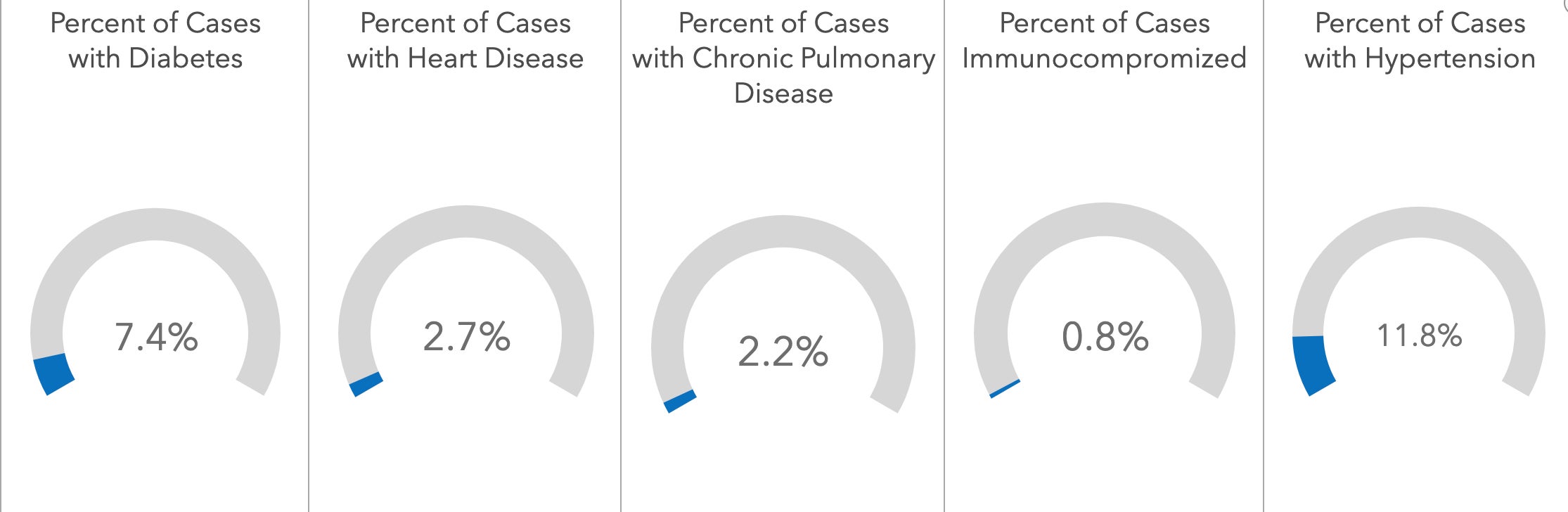 Percent of Cases with Diabetes

7.4%

Percent of Cases with Heart Disease

2.7%

Percent of Cases with Chronic Pulmonary Disease

2.2%

Percent of Cases Immunocompromized

0.8%

Percent of Cases with Hypertension

11.8%